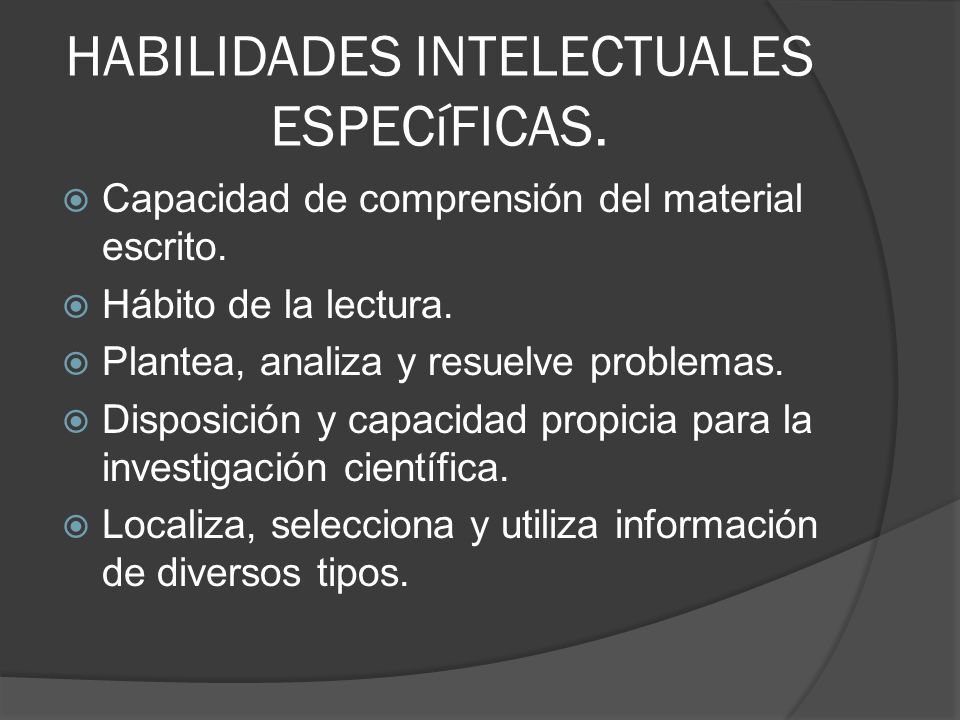 HABILIDADES INTELECTUALES ESPECíFICAS.

Capacidad de comprensión del material escrito.

Hábito de la lectura.

Plantea, analiza y resuelve problemas.

Disposición y capacidad propicia para la investigación científica.

Localiza, selecciona y utiliza información de diversos tipos.